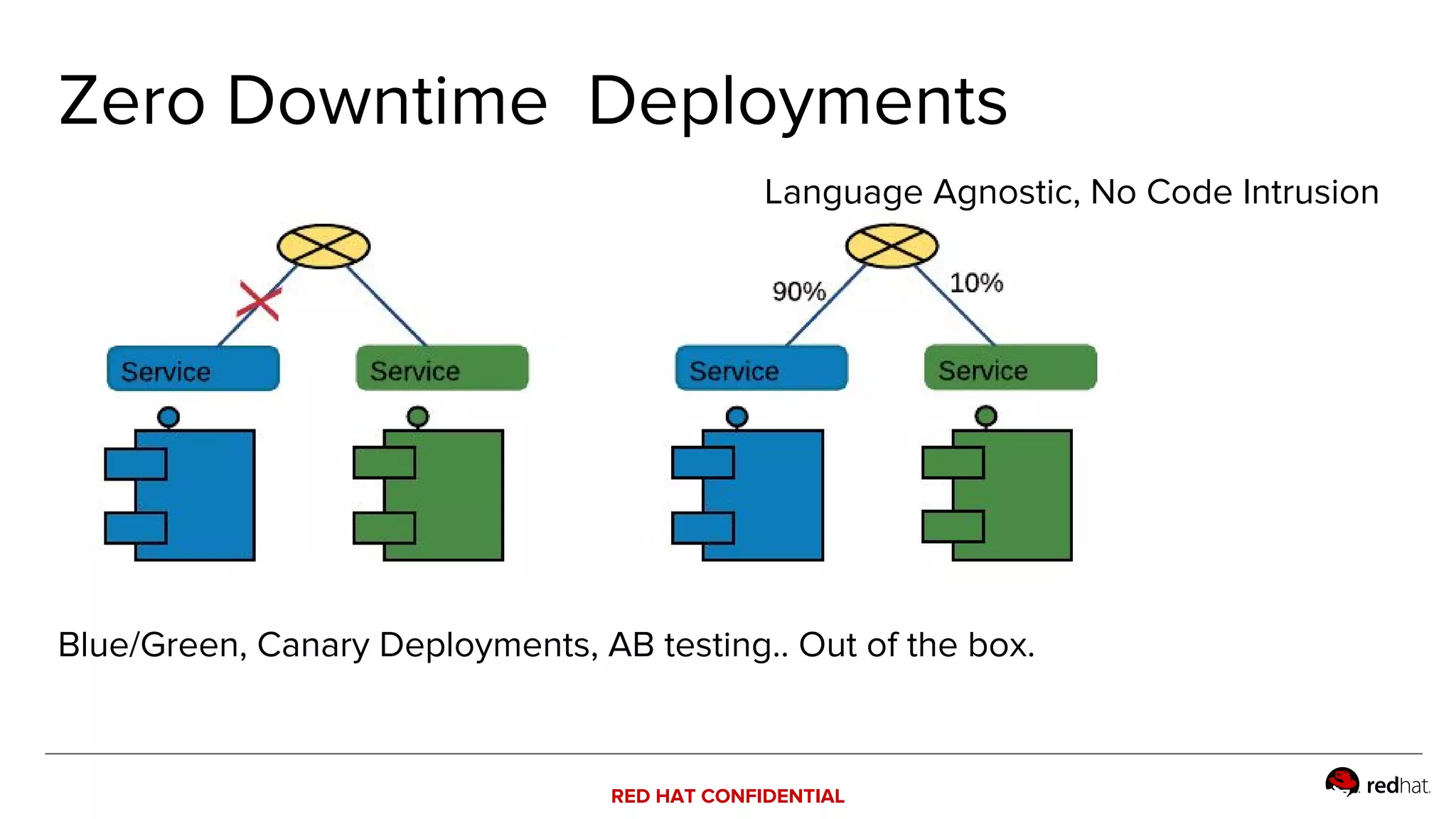 Zero Downtime Deployments

Language Agnostic, No Code Intrusion

Service

Service

90%

10%

Service

Service

Blue/Green, Canary Deployments, AB testing.. Out of the box.

RED HAT CONFIDENTIAL

redhat.